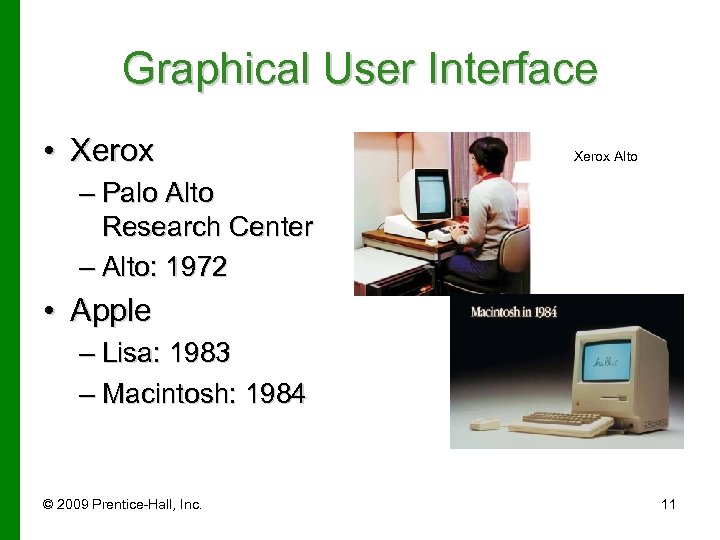 Graphical User Interface

• Xerox
– Palo Alto Research Center
– Alto: 1972
• Apple
– Lisa: 1983
– Macintosh: 1984

Xerox Alto

Macintosh in 1984

hello

© 2009 Prentice-Hall, Inc.

11